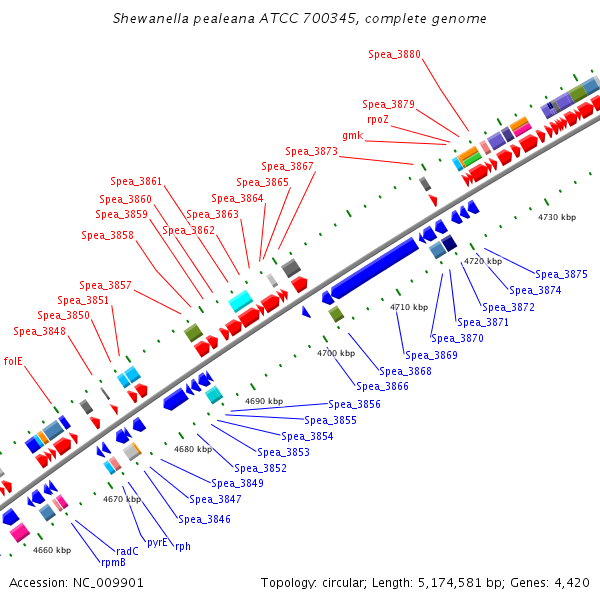 Shewanella pealeana ATCC 700345, complete genome

Spea_3880
Spea_3879
rpoZ
gmk
Spea_3873
Spea_3867
Spea_3865
Spea_3864
Spea_3863
Spea_3862
Spea_3861
Spea_3860
Spea_3859
Spea_3858
Spea_3857
Spea_3851
Spea_3850
Spea_3848
folE

4730 kbp
4720 kbp
4710 kbp
4700 kbp
4690 kbp
4680 kbp
4670 kbp
4660 kbp

Spea_3875
Spea_3874
Spea_3872
Spea_3871
Spea_3870
Spea_3869
Spea_3868
Spea_3866
Spea_3856
Spea_3855
Spea_3854
Spea_3853
Spea_3852
Spea_3849
Spea_3847
Spea_3846
rph
pyrE
radC
rpmB

Accession: NC_009901
Topology: circular; Length: 5,174,581 bp; Genes: 4,420